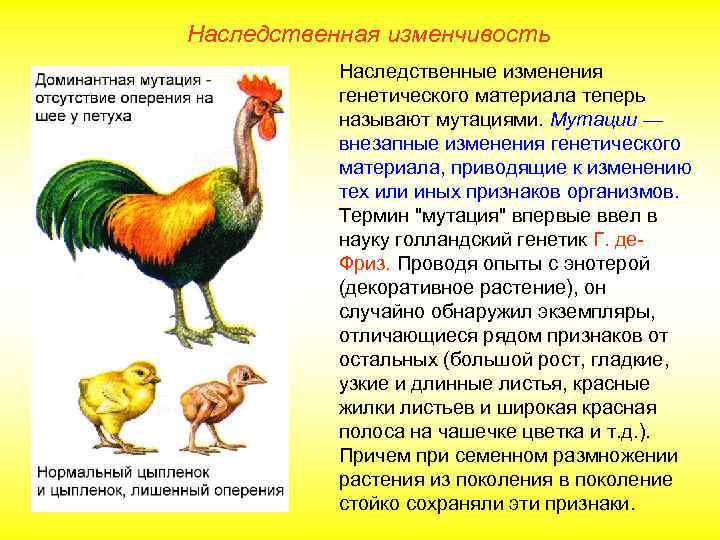 Наследственная изменчивость

Доминантная мутация - отсутствие оперения на шее у петуха

Нормальный цыпленок и цыпленок, лишенный оперения

Наследственные изменения генетического материала теперь называют мутациями. Мутации — внезапные изменения генетического материала, приводящие к изменению тех или иных признаков организмов. Термин "мутация" впервые ввел в науку голландский генетик Г. де-Фриз. Проводя опыты с энотерой (декоративное растение), он случайно обнаружил экземпляры, отличающиеся рядом признаков от остальных (большой рост, гладкие, узкие и длинные листья, красные жилки листьев и широкая красная полоса на чашечке цветка и т.д.). Причем при семенном размножении растения из поколения в поколение стойко сохраняли эти признаки.